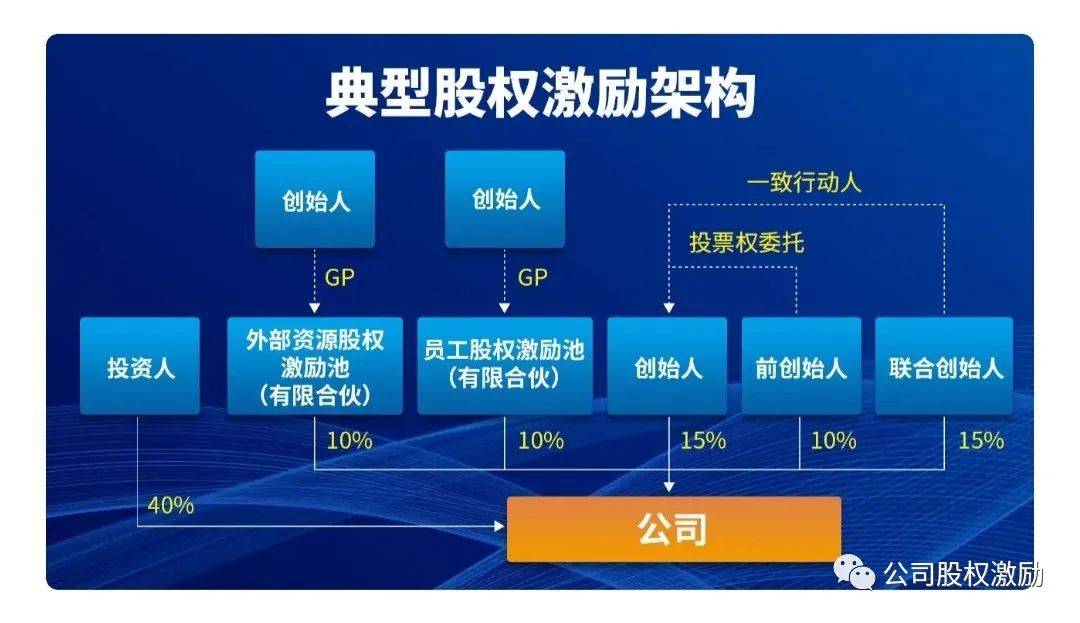 典型股权激励架构

创始人

创始人

一致行动人

投票权委托

GP

GP

投资人

外部资源股权激励池（有限合伙）

员工股权激励池（有限合伙）

创始人

前创始人

联合创始人

10%

10%

15%

10%

15%

40%

公司

公司股权激励